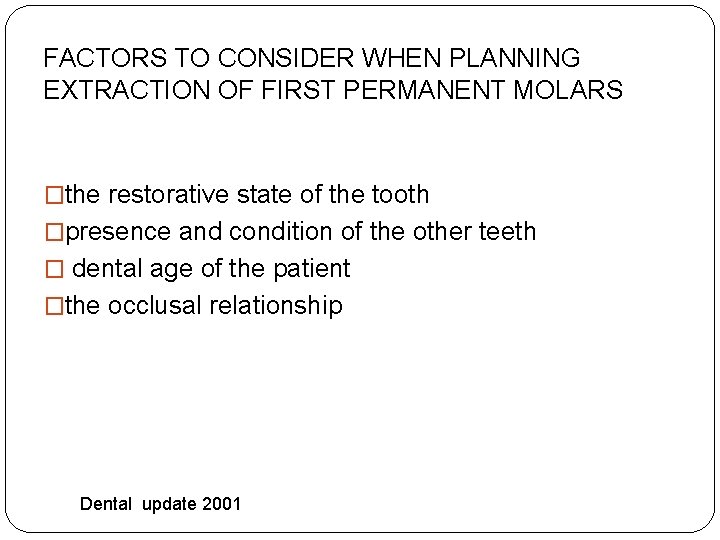 FACTORS TO CONSIDER WHEN PLANNING EXTRACTION OF FIRST PERMANENT MOLARS

□the restorative state of the tooth
□presence and condition of the other teeth
□ dental age of the patient
□the occlusal relationship

Dental update 2001